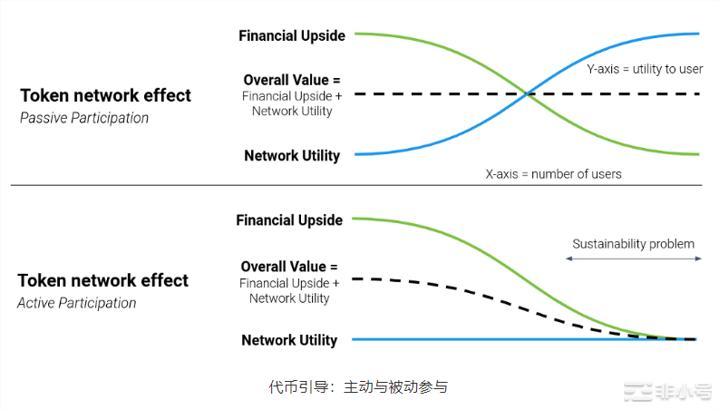 Token network effect
Passive Participation

Financial Upside

Overall Value =
Financial Upside +
Network Utility

Network Utility

Y-axis = utility to user

X-axis = number of users

Token network effect
Active Participation

Financial Upside

Overall Value =
Financial Upside +
Network Utility

Network Utility

Sustainability problem

代币引导：主动与被动参与

非小号